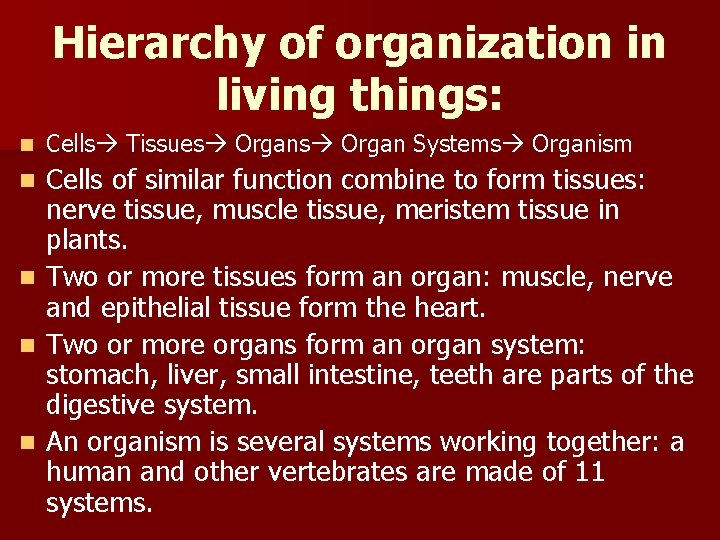 Hierarchy of organization in living things:

- Cells→ Tissues→ Organs→ Organ Systems→ Organism
- Cells of similar function combine to form tissues: nerve tissue, muscle tissue, meristem tissue in plants.
- Two or more tissues form an organ: muscle, nerve and epithelial tissue form the heart.
- Two or more organs form an organ system: stomach, liver, small intestine, teeth are parts of the digestive system.
- An organism is several systems working together: a human and other vertebrates are made of 11 systems.